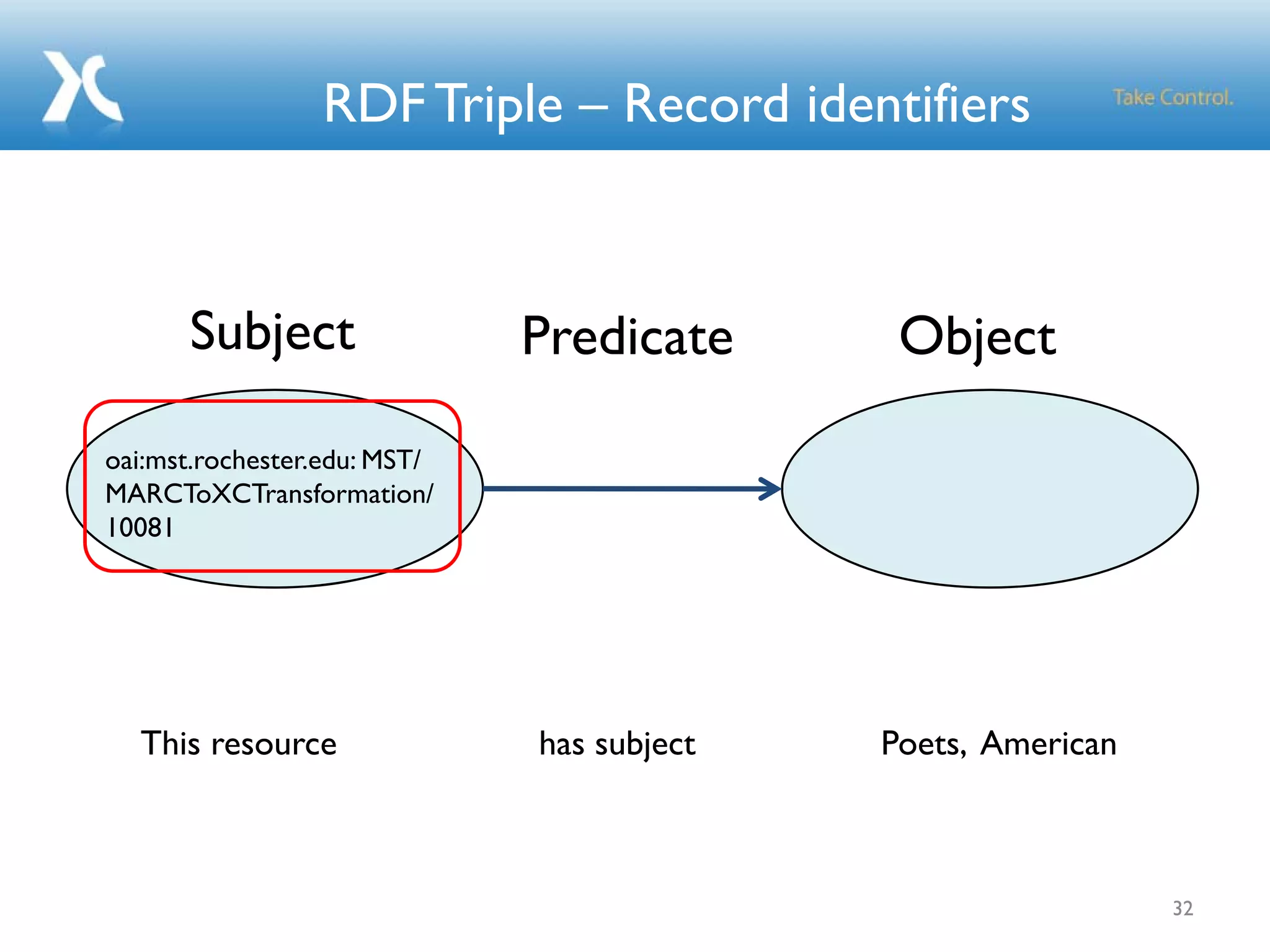 RDF Triple – Record identifiers

Take Control.

Subject

Predicate

Object

oai:mst.rochester.edu: MST/ MARCToXCTransformation/ 10081

This resource

has subject

Poets, American

32